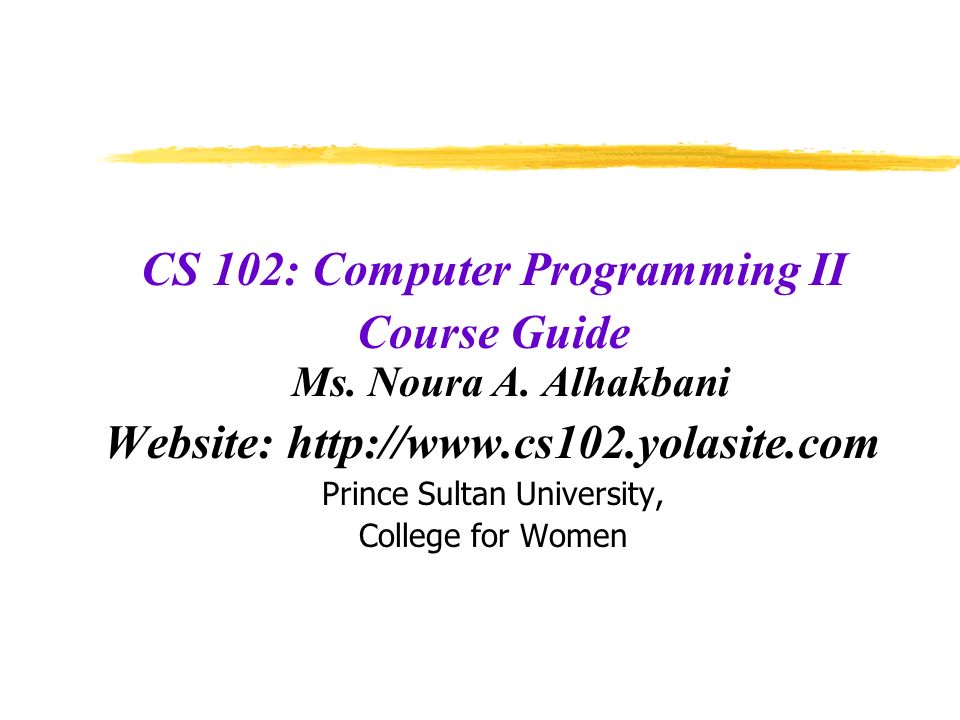 CS 102: Computer Programming II
Course Guide
Ms. Noura A. Alhakbani
Website: http://www.cs102.yolasite.com
Prince Sultan University,
College for Women